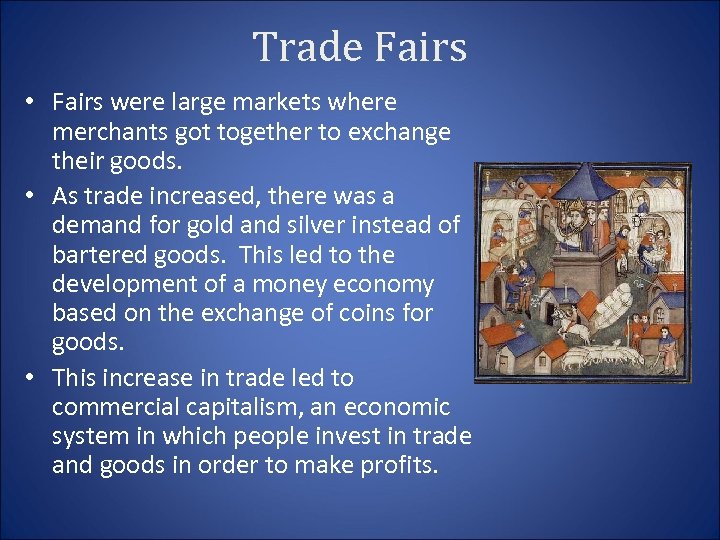 Trade Fairs

• Fairs were large markets where merchants got together to exchange their goods.

• As trade increased, there was a demand for gold and silver instead of bartered goods. This led to the development of a money economy based on the exchange of coins for goods.

• This increase in trade led to commercial capitalism, an economic system in which people invest in trade and goods in order to make profits.